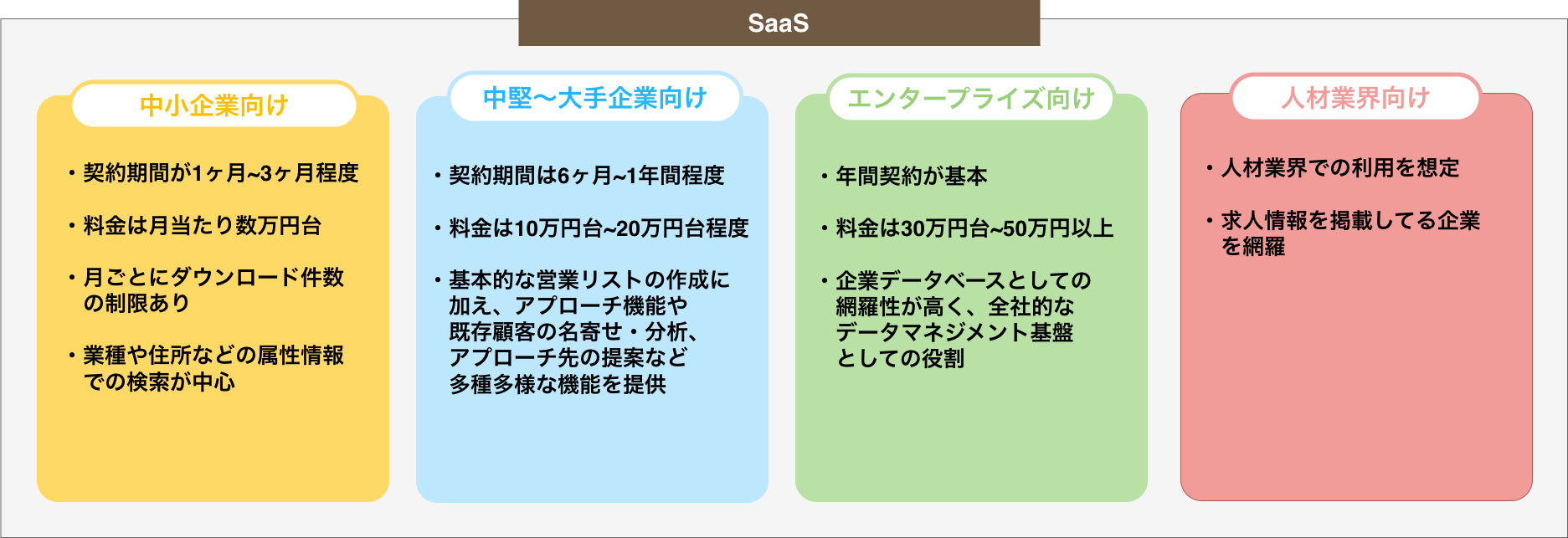 SaaS

中小企業向け

・契約期間が1ヶ月~3ヶ月程度

・料金は月当たり数万円台

・月ごとにダウンロード件数の制限あり

・業種や住所などの属性情報での検索が中心

中堅〜大手企業向け

・契約期間は6ヶ月~1年間程度

・料金は10万円台~20万円台程度

・基本的な営業リストの作成に加え、アプローチ機能や既存顧客の名寄せ・分析、アプローチ先の提案など多種多様な機能を提供

エンタープライズ向け

・年間契約が基本

・料金は30万円台~50万円以上

・企業データベースとしての網羅性が高く、全社的なデータマネジメント基盤としての役割

人材業界向け

・人材業界での利用を想定

・求人情報を掲載してる企業を網羅